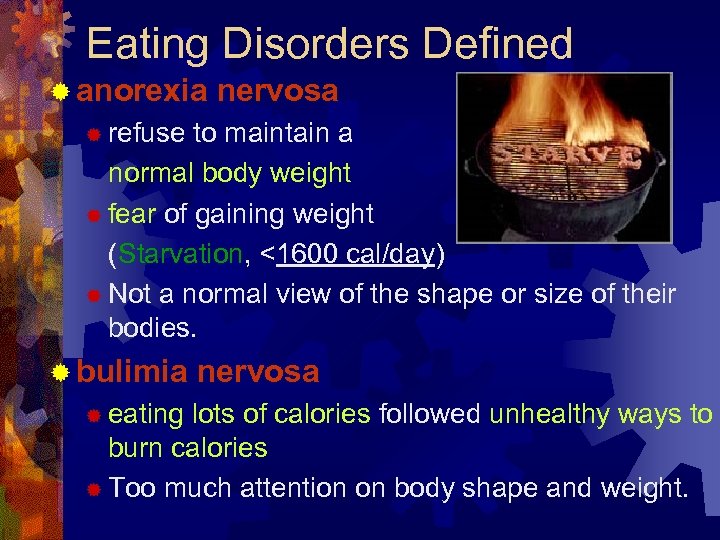 Eating Disorders Defined

anorexia nervosa

refuse to maintain a normal body weight

fear of gaining weight (Starvation, <1600 cal/day)

Not a normal view of the shape or size of their bodies.

STARVE

bulimia nervosa

eating lots of calories followed unhealthy ways to burn calories

Too much attention on body shape and weight.